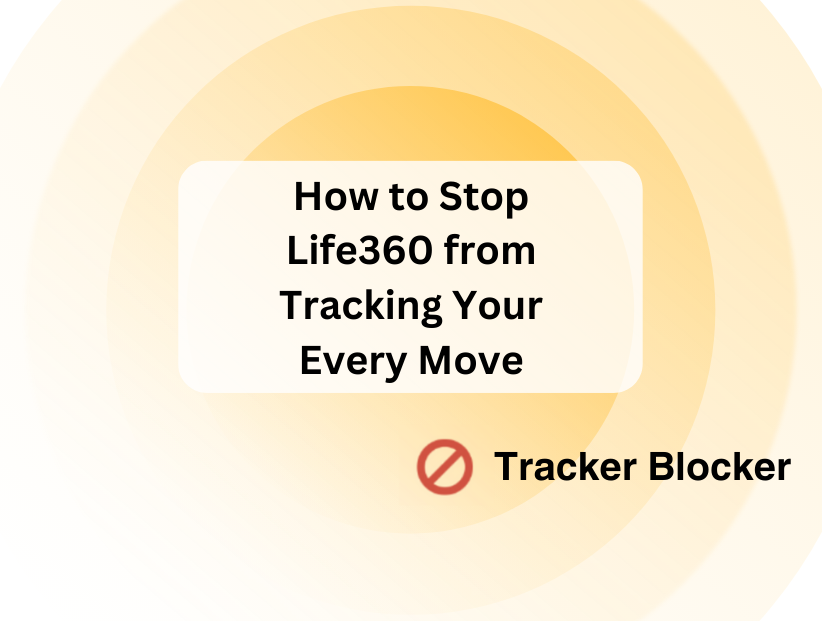 How to Stop Life360 from Tracking Your Every Move

Tracker Blocker